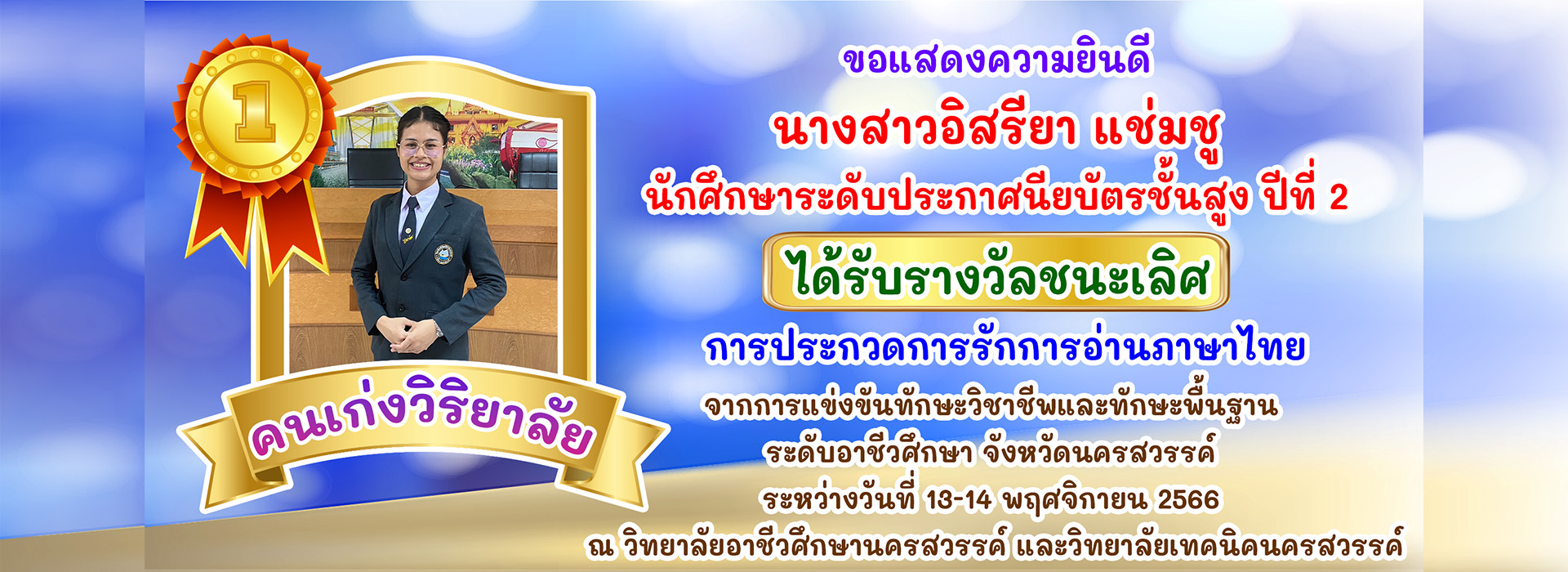 1

คนเก่งวิริยาลัย

ขอแสดงความยินดี
นางสาวอิสรียา แช่มชู
นักศึกษาระดับประกาศนียบัตรชั้นสูง ปีที่ 2
ได้รับรางวัลชนะเลิศ
การประกวดการรักการอ่านภาษาไทย
จากการแข่งขันทักษะวิชาชีพและทักษะพื้นฐาน
ระดับอาชีวศึกษา จังหวัดนครสวรรค์
ระหว่างวันที่ 13-14 พฤศจิกายน 2566
ณ วิทยาลัยอาชีวศึกษานครสวรรค์ และวิทยาลัยเทคนิคนครสวรรค์